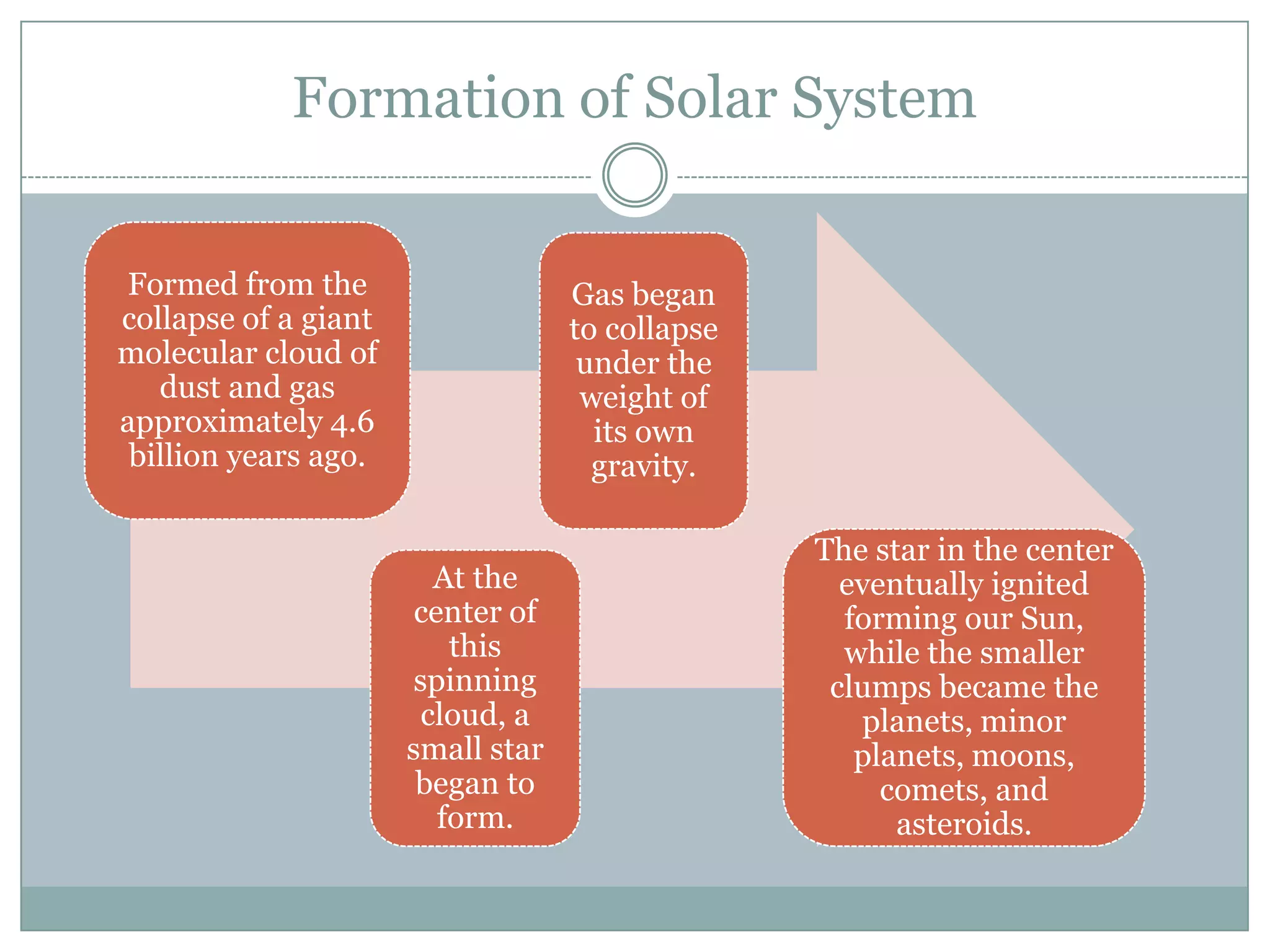 Formation of Solar System

Formed from the collapse of a giant molecular cloud of dust and gas approximately 4.6 billion years ago.

Gas began to collapse under the weight of its own gravity.

At the center of this spinning cloud, a small star began to form.

The star in the center eventually ignited forming our Sun, while the smaller clumps became the planets, minor planets, moons, comets, and asteroids.